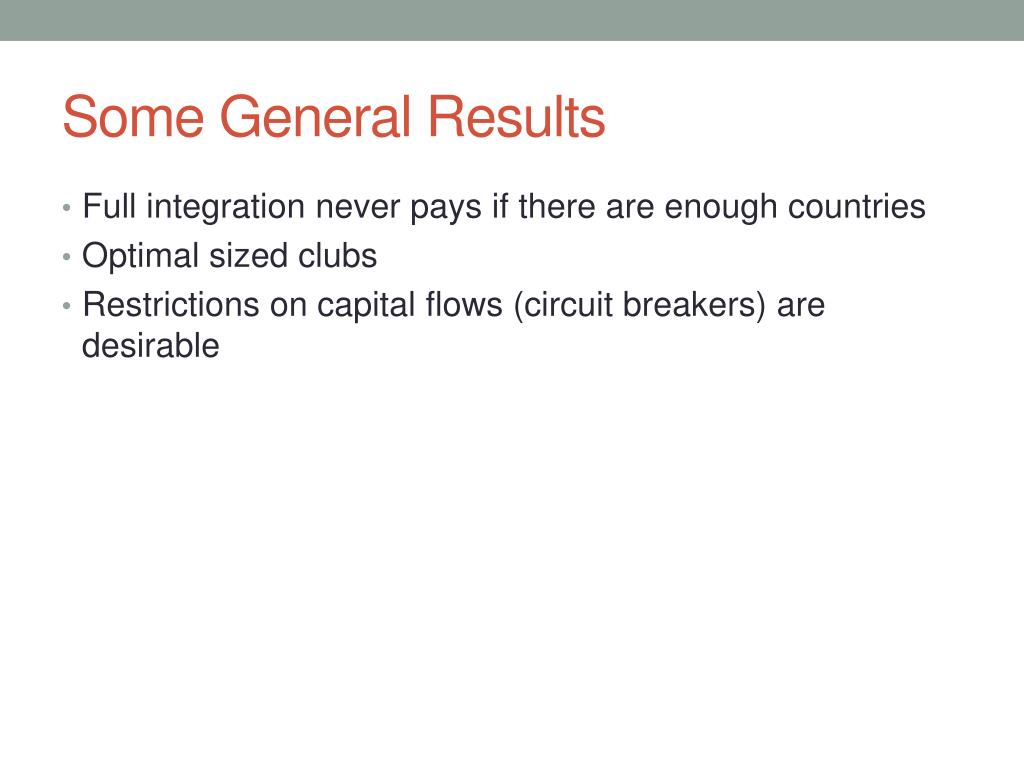 Some General Results

• Full integration never pays if there are enough countries
• Optimal sized clubs
• Restrictions on capital flows (circuit breakers) are desirable